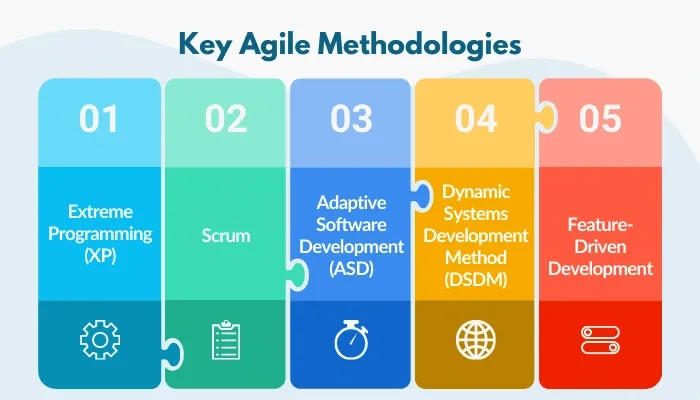 Key Agile Methodologies

01

Extreme Programming (XP)

02

Scrum

03

Adaptive Software Development (ASD)

04

Dynamic Systems Development Method (DSDM)

05

Feature-Driven Development